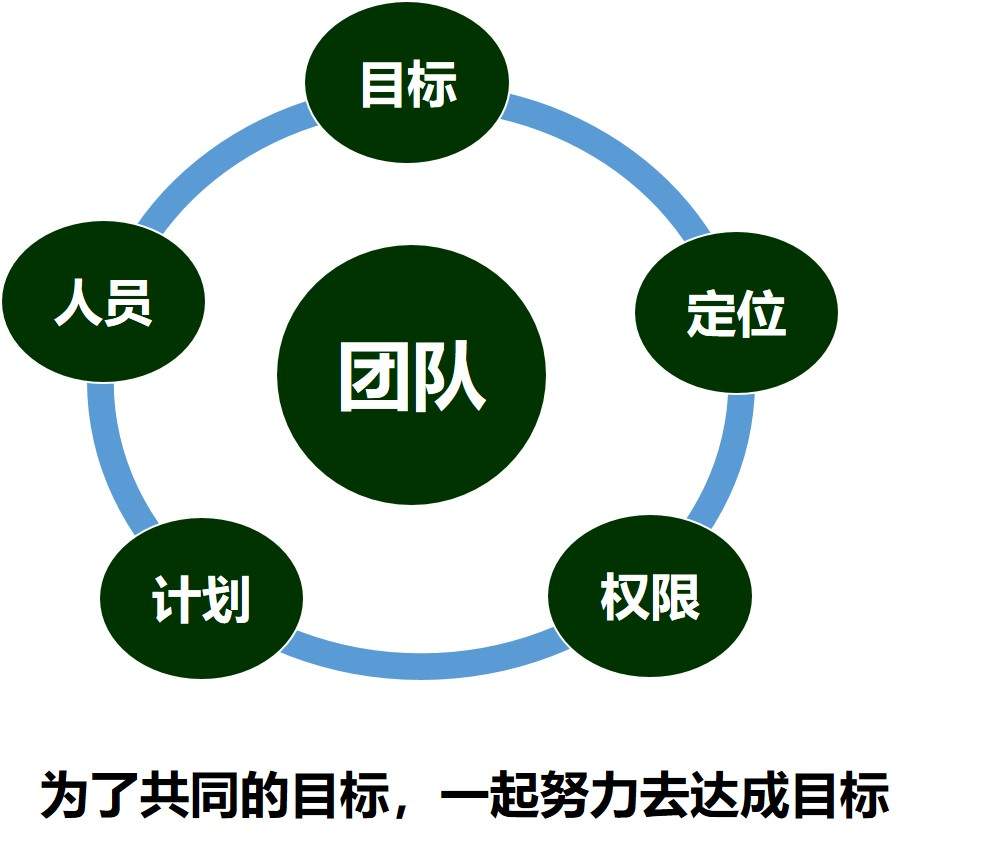 目标

人员

定位

团队

计划

权限

为了共同的目标，一起努力去达成目标